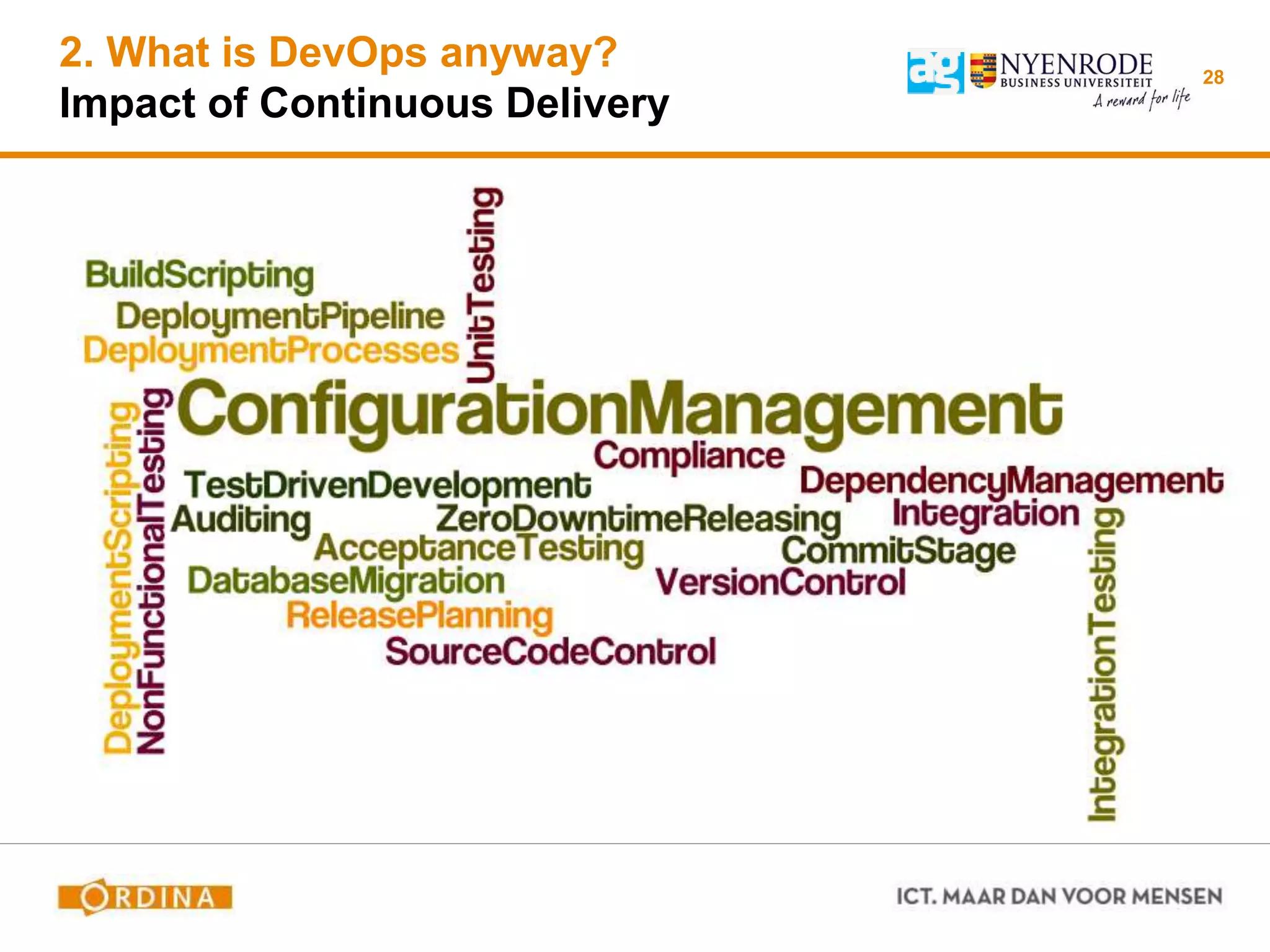 2. What is DevOps anyway?
Impact of Continuous Delivery

ag NYENRODE BUSINESS UNIVERSITEIT A reward for life

28

BuildScripting
DeploymentPipeline
DeploymentProcesses
UnitTesting
DeploymentScripting
NonFunctionalTesting
ConfigurationManagement
Compliance
TestDrivenDevelopment
DependencyManagement
Auditing
ZeroDowntimeReleasing
Integration
AcceptanceTesting
CommitStage
DatabaseMigration
VersionControl
ReleasePlanning
SourceCodeControl
IntegrationTesting

ORDINA

ICT. MAAR DAN VOOR MENSEN